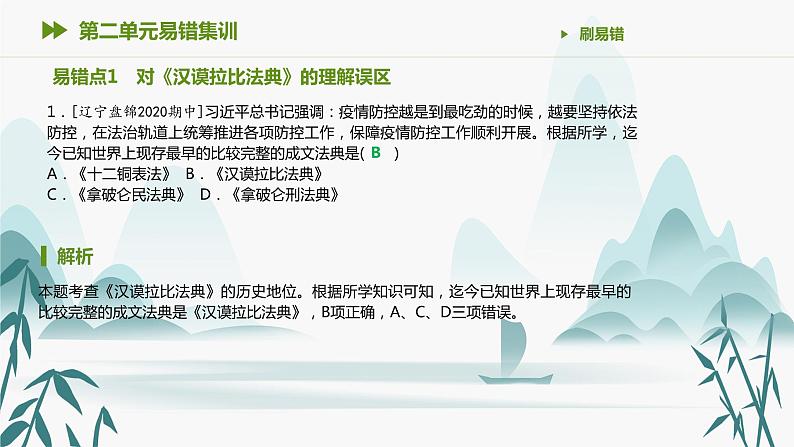 第二单元易错集训

刷易错

易错点1　对《汉谟拉比法典》的理解误区

1．[辽宁盘锦2020期中]习近平总书记强调：疫情防控越是到最吃劲的时候，越要坚持依法防控，在法治轨道上统筹推进各项防控工作，保障疫情防控工作顺利开展。根据所学，迄今已知世界上现存最早的比较完整的成文法典是( B )
A．《十二铜表法》　B．《汉谟拉比法典》
C．《拿破仑民法典》　D．《拿破仑刑法典》

解析

本题考查《汉谟拉比法典》的历史地位。根据所学知识可知，迄今已知世界上现存最早的比较完整的成文法典是《汉谟拉比法典》，B项正确，A、C、D三项错误。